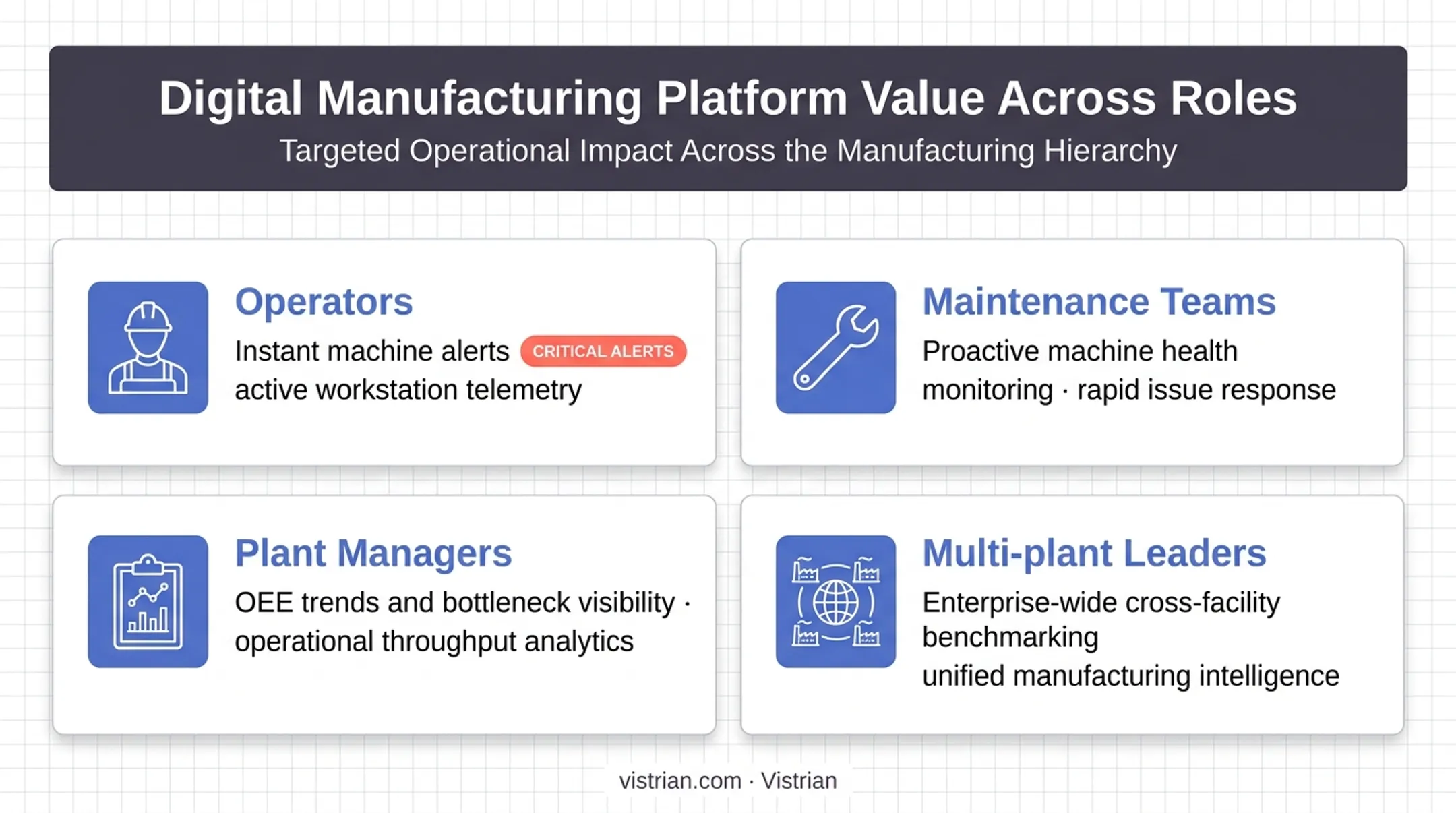 Digital Manufacturing Platform Value Across Roles
Targeted Operational Impact Across the Manufacturing Hierarchy

Operators
Instant machine alerts CRITICAL ALERTS
active workstation telemetry

Maintenance Teams
Proactive machine health monitoring · rapid issue response

Plant Managers
OEE trends and bottleneck visibility · operational throughput analytics

Multi-plant Leaders
Enterprise-wide cross-facility benchmarking
unified manufacturing intelligence

vistrian.com · Vistrian